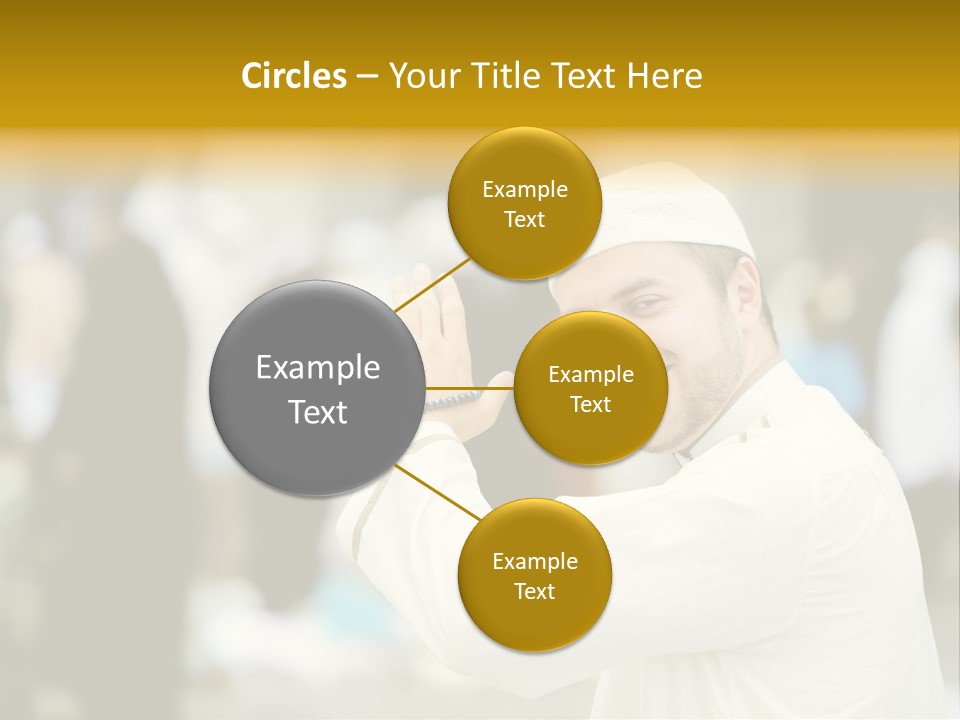 Circles – Your Title Text Here

Example Text

Example Text

Example Text

Example Text